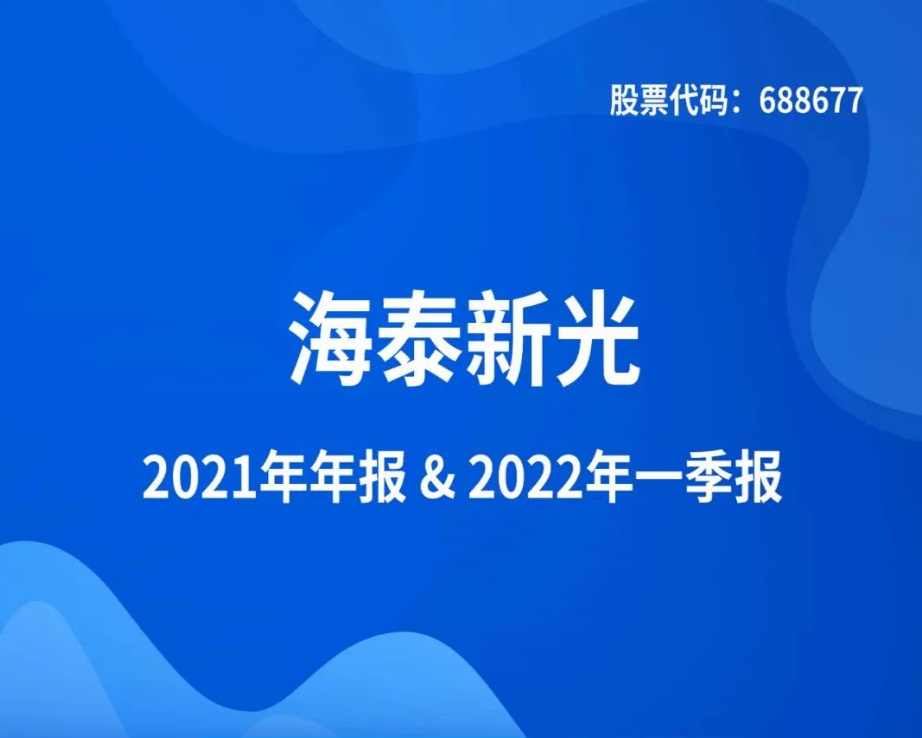 股票代码：688677

海泰新光

2021年年报 & 2022年一季报